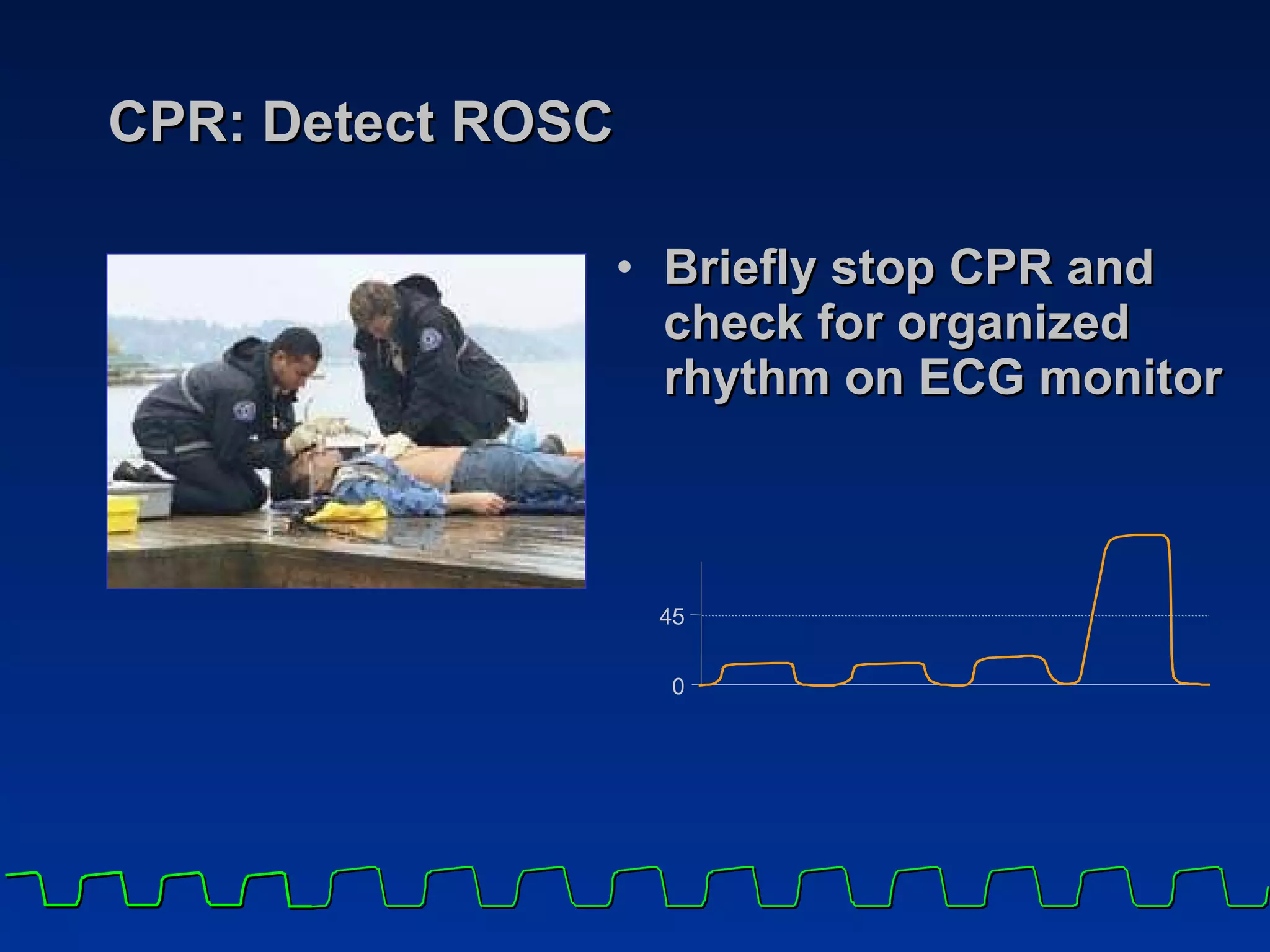 CPR: Detect ROSC

• Briefly stop CPR and check for organized rhythm on ECG monitor

45

0